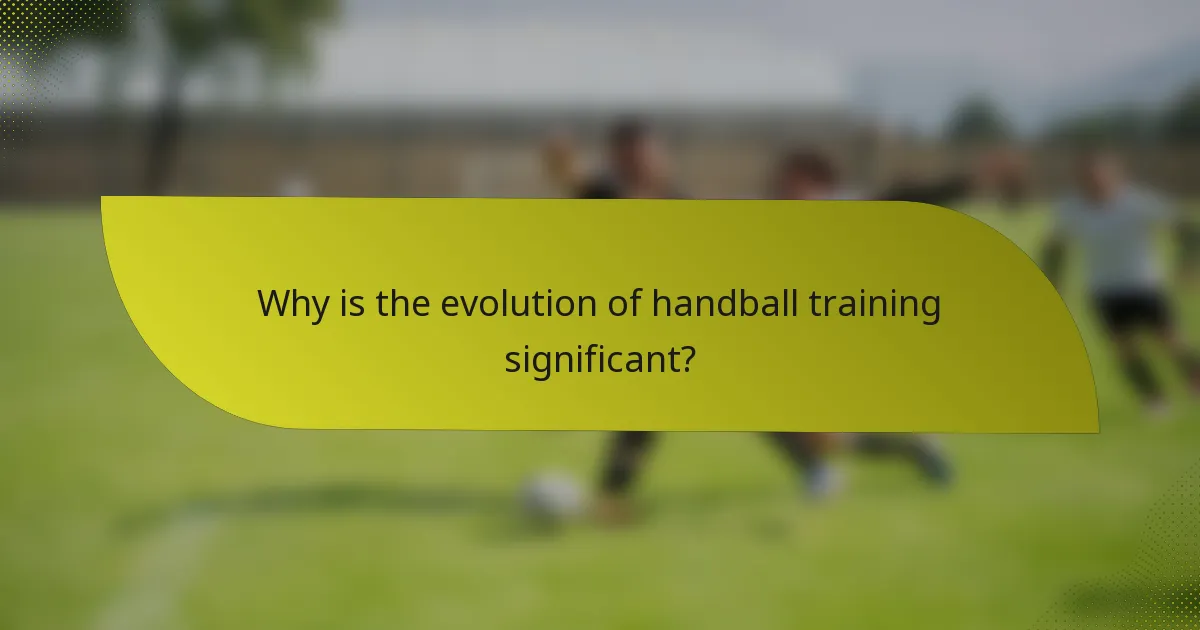 Why is the evolution of handball training significant?